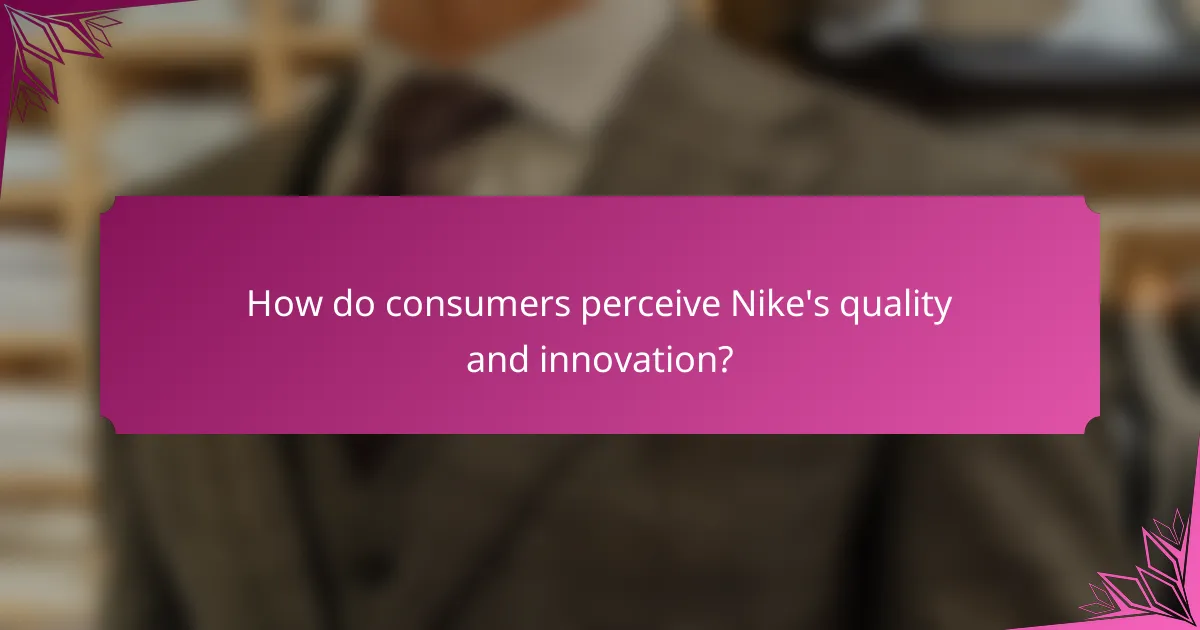 How do consumers perceive Nike's quality and innovation?